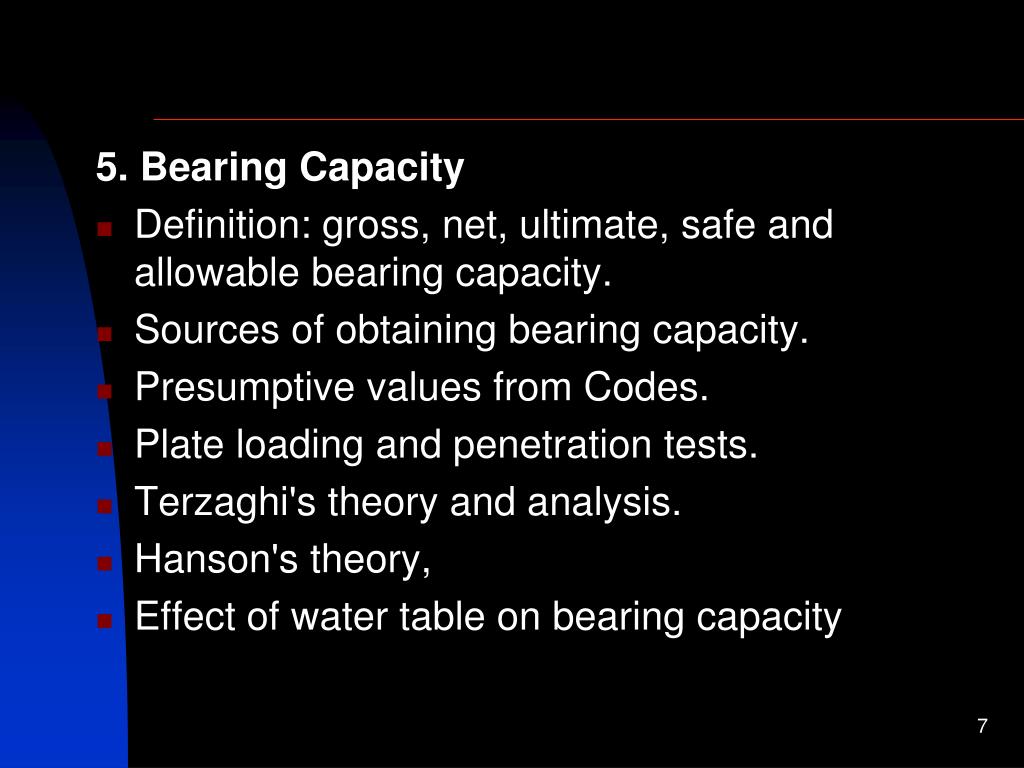 5. Bearing Capacity

- Definition: gross, net, ultimate, safe and allowable bearing capacity.
- Sources of obtaining bearing capacity.
- Presumptive values from Codes.
- Plate loading and penetration tests.
- Terzaghi's theory and analysis.
- Hanson's theory,
- Effect of water table on bearing capacity

7